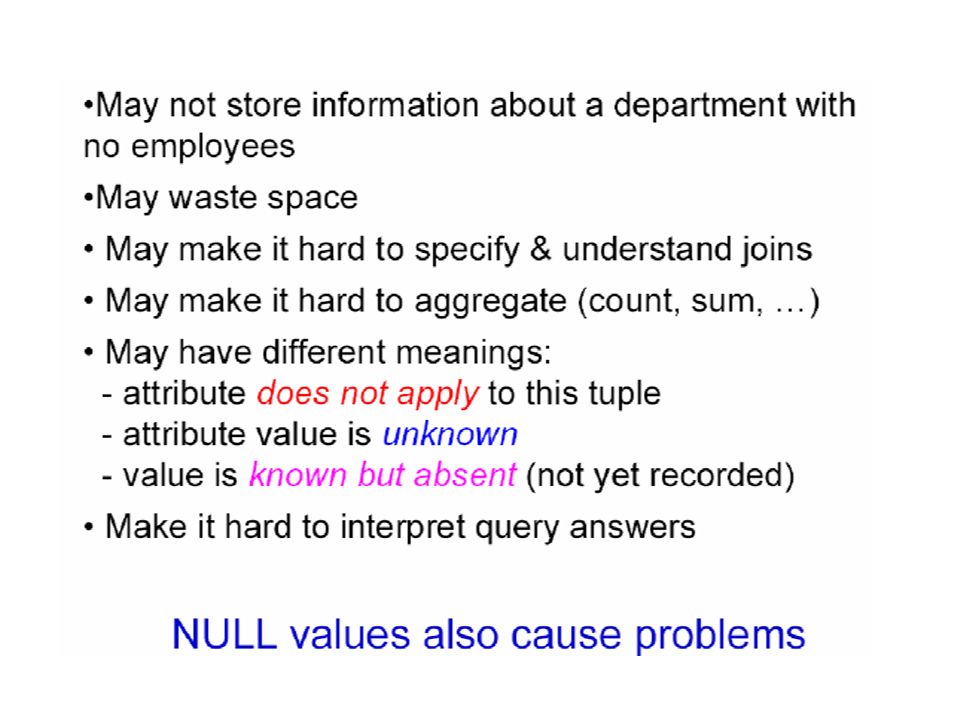 •May not store information about a department with no employees

•May waste space

• May make it hard to specify & understand joins

• May make it hard to aggregate (count, sum, …)

• May have different meanings:
- attribute does not apply to this tuple
- attribute value is unknown
- value is known but absent (not yet recorded)

• Make it hard to interpret query answers

NULL values also cause problems